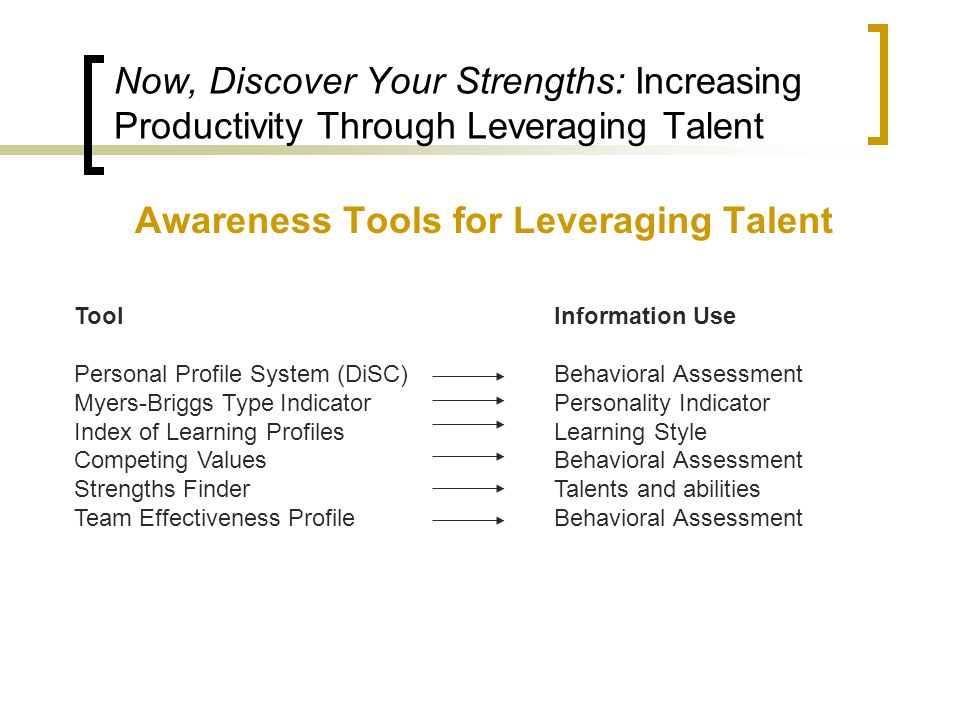 Now, Discover Your Strengths: Increasing Productivity Through Leveraging Talent

Awareness Tools for Leveraging Talent

| Tool | Information Use |
|---|---|
| Personal Profile System (DiSC) | Behavioral Assessment |
| Myers-Briggs Type Indicator | Personality Indicator |
| Index of Learning Profiles | Learning Style |
| Competing Values | Behavioral Assessment |
| Strengths Finder | Talents and abilities |
| Team Effectiveness Profile | Behavioral Assessment |